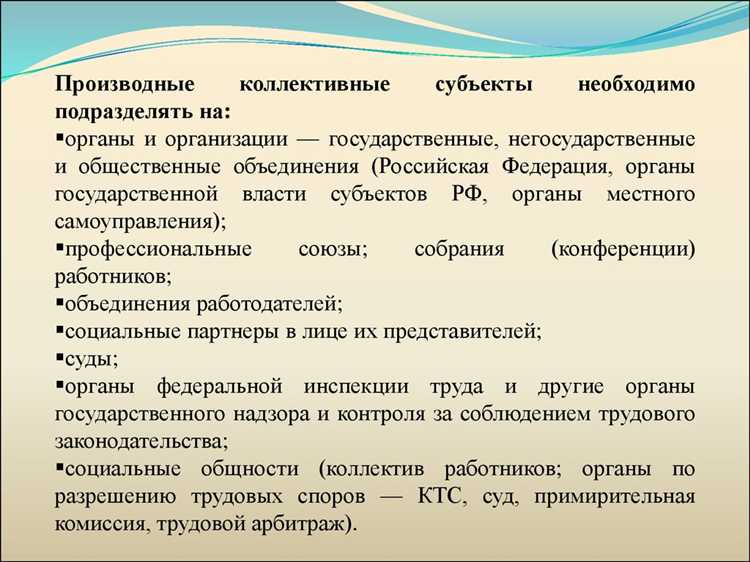 Производные коллективные субъекты необходимо подразделять на:

▪органы и организации — государственные, негосударственные и общественные объединения (Российская Федерация, органы государственной власти субъектов РФ, органы местного самоуправления);

▪профессиональные союзы; собрания (конференции) работников;

▪объединения работодателей;

▪социальные партнеры в лице их представителей;

▪суды;

▪органы федеральной инспекции труда и другие органы государственного надзора и контроля за соблюдением трудового законодательства;

▪социальные общности (коллектив работников; органы по разрешению трудовых споров — КТС, суд, примирительная комиссия, трудовой арбитраж).